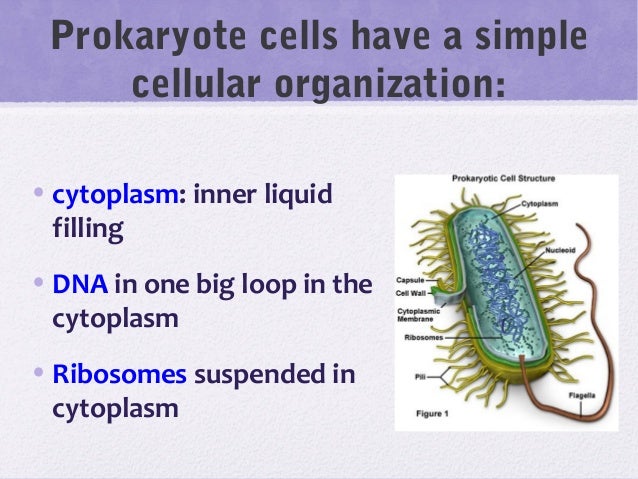 Prokaryote cells have a simple cellular organization:

• cytoplasm: inner liquid filling

• DNA in one big loop in the cytoplasm

• Ribosomes suspended in cytoplasm

Prokaryotic Cell Structure

Cytoplasm

Nucleoid

Capsule

Cell Wall

Cytoplasmic Membrane

Ribosomes

Pili

Flagella

Figure 1